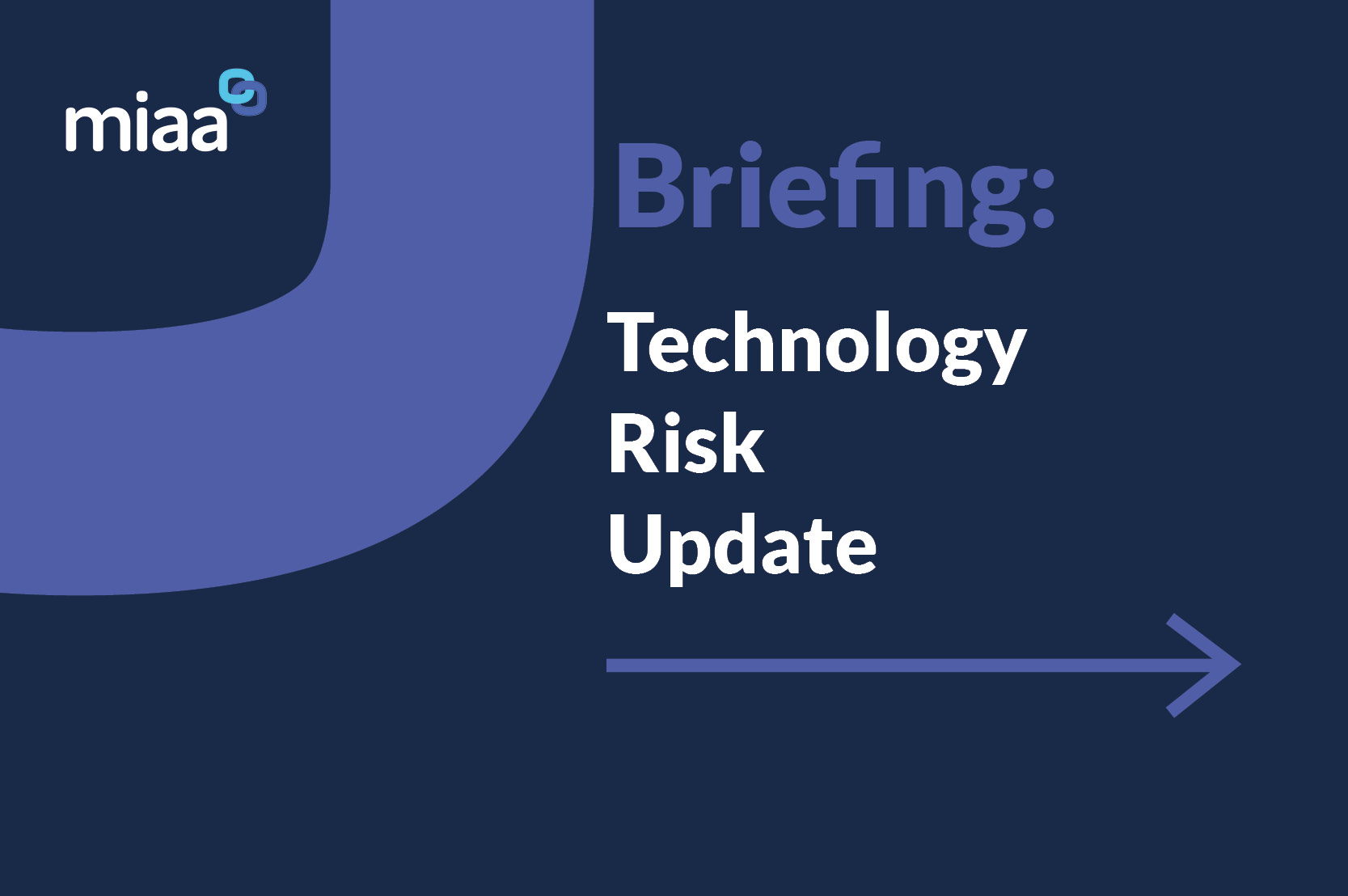 miaa

Briefing:

Technology Risk Update